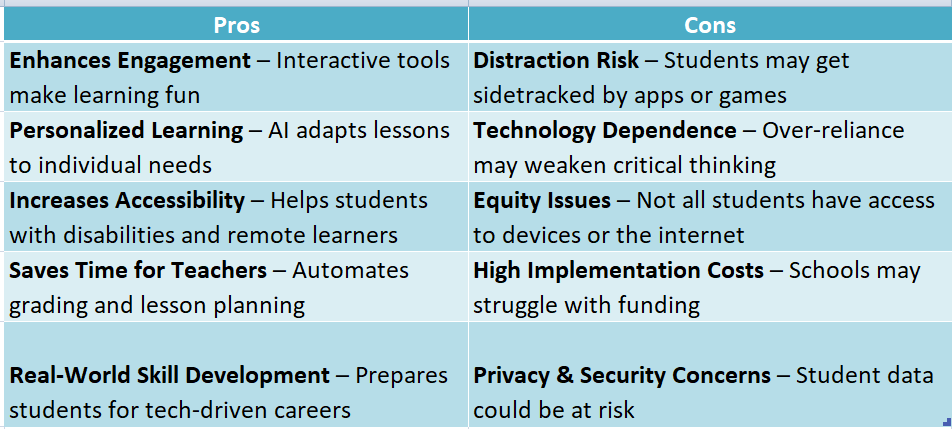 | Pros | Cons |
|---|---|
| **Enhances Engagement** – Interactive tools make learning fun | **Distraction Risk** – Students may get sidetracked by apps or games |
| **Personalized Learning** – AI adapts lessons to individual needs | **Technology Dependence** – Over-reliance may weaken critical thinking |
| **Increases Accessibility** – Helps students with disabilities and remote learners | **Equity Issues** – Not all students have access to devices or the internet |
| **Saves Time for Teachers** – Automates grading and lesson planning | **High Implementation Costs** – Schools may struggle with funding |
| **Real-World Skill Development** – Prepares students for tech-driven careers | **Privacy & Security Concerns** – Student data could be at risk |